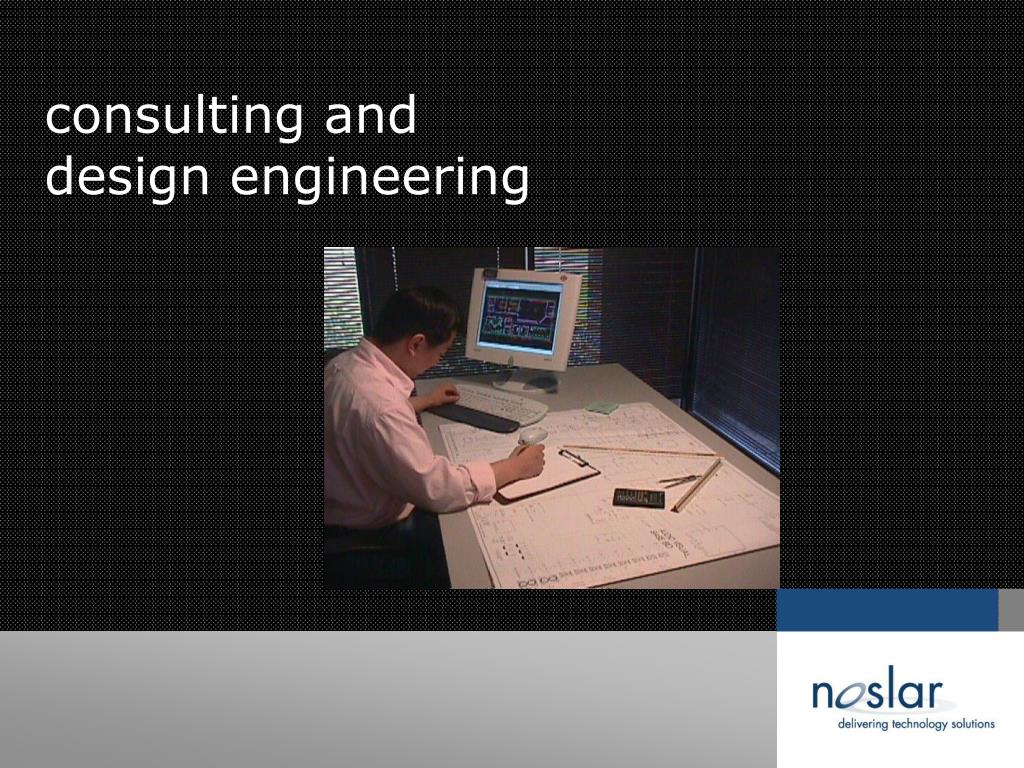 consulting and
design engineering

noslar
delivering technology solutions